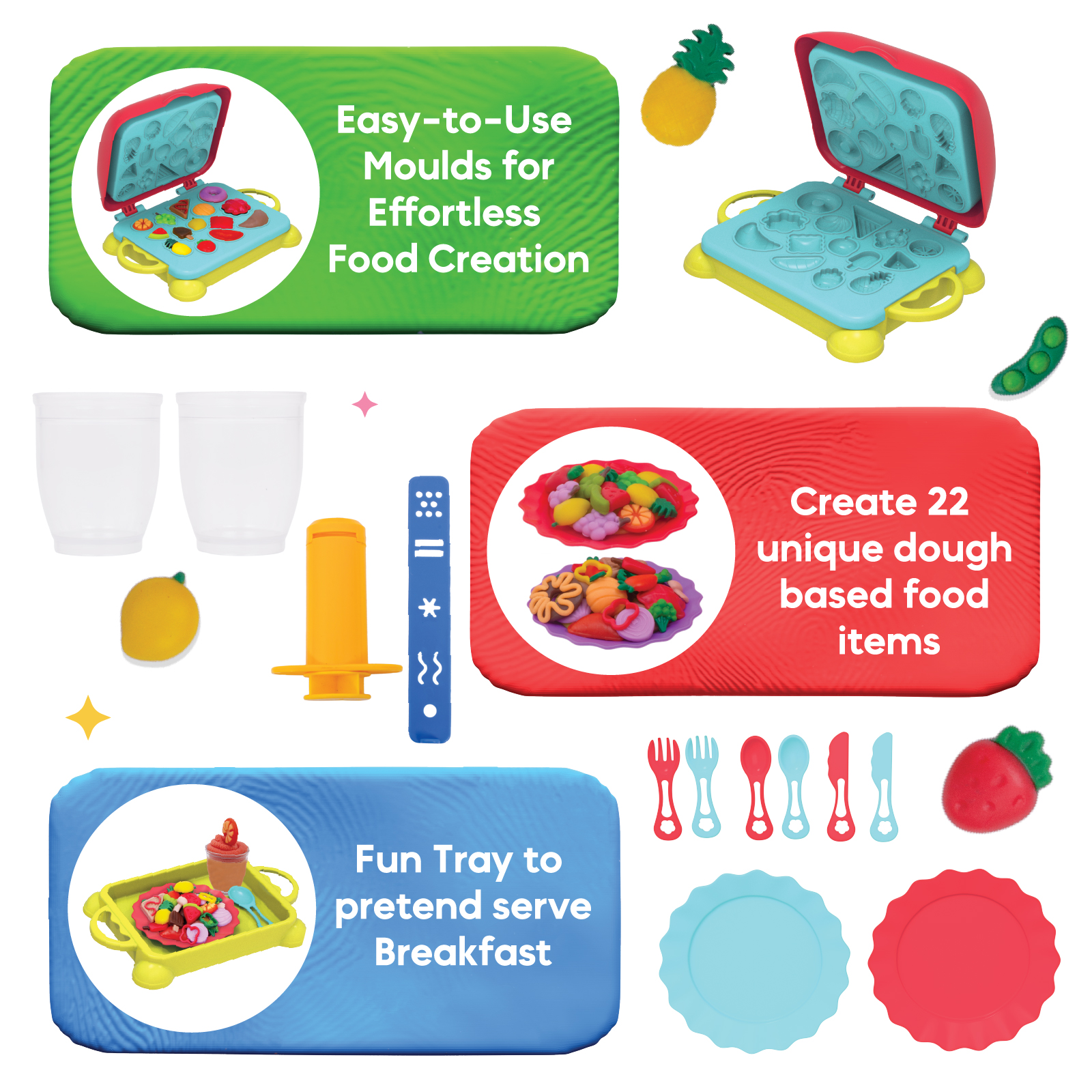 Easy-to-Use Moulds for Effortless Food Creation

Create 22 unique dough based food items

Fun Tray to pretend serve Breakfast